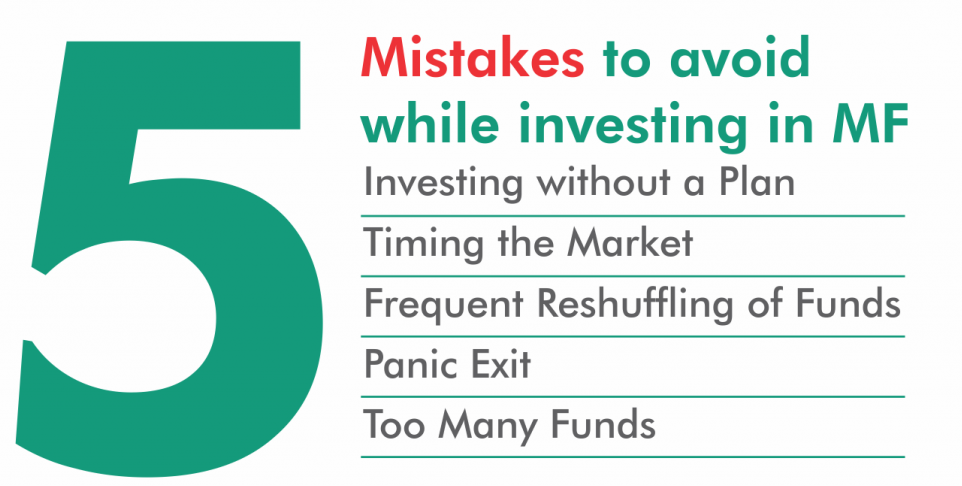 5

Mistakes to avoid while investing in MF

Investing without a Plan

Timing the Market

Frequent Reshuffling of Funds

Panic Exit

Too Many Funds